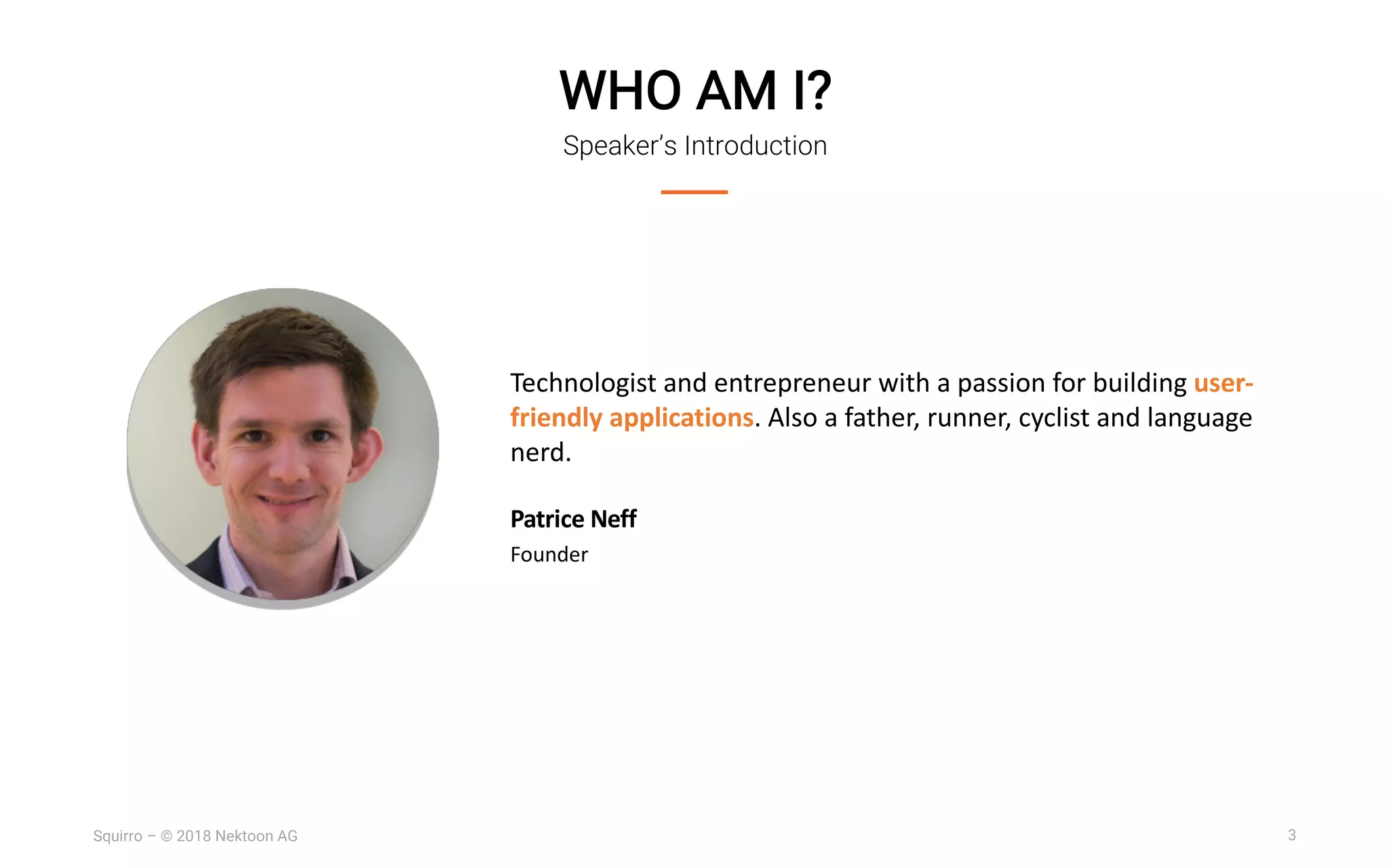 WHO AM I?
Speaker's Introduction

Technologist and entrepreneur with a passion for building user-friendly applications. Also a father, runner, cyclist and language nerd.

Patrice Neff
Founder

Squirro – © 2018 Nektoon AG

3